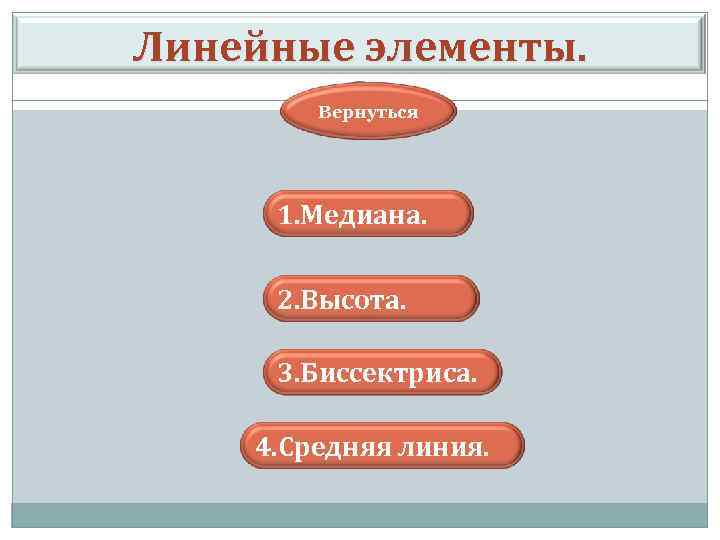 Линейные элементы.

Вернуться

1.Медиана.

2.Высота.

3.Биссектриса.

4.Средняя линия.